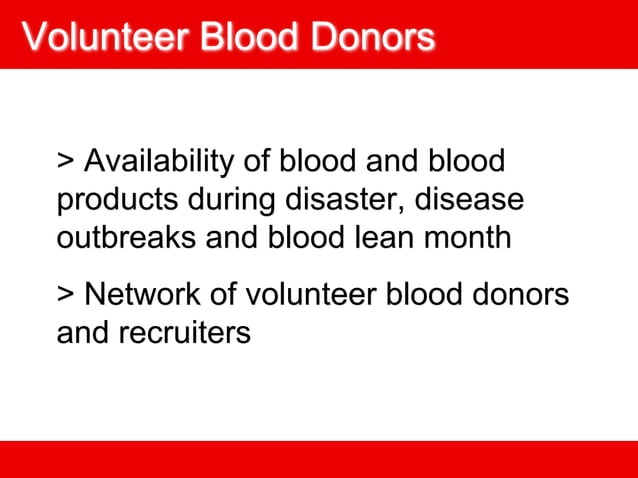 Volunteer Blood Donors

> Availability of blood and blood products during disaster, disease outbreaks and blood lean month

> Network of volunteer blood donors and recruiters